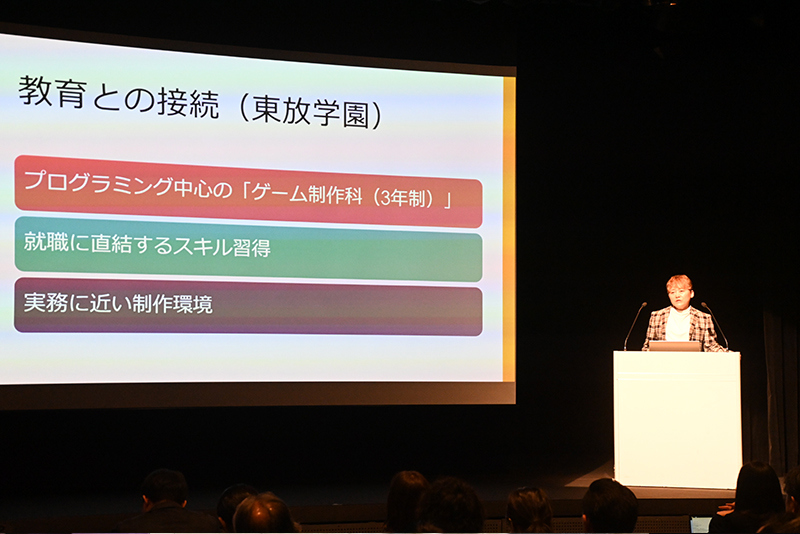 教育との接続（東放学園）

プログラミング中心の「ゲーム制作科（3年制）」

就職に直結するスキル習得

実務に近い制作環境